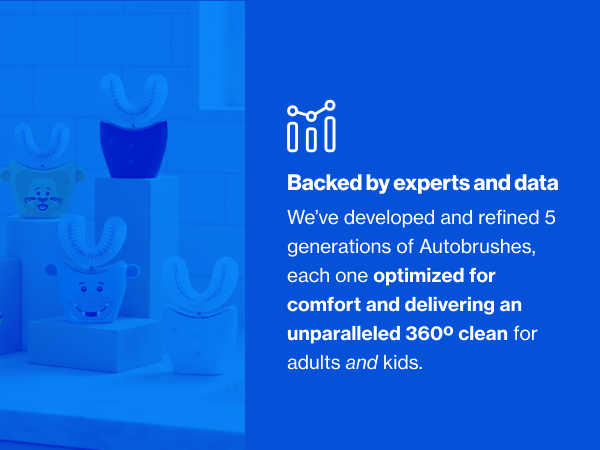 Backed by experts and data

We've developed and refined 5 generations of Autobrushes, each one optimized for comfort and delivering an unparalleled 360º clean for adults and kids.